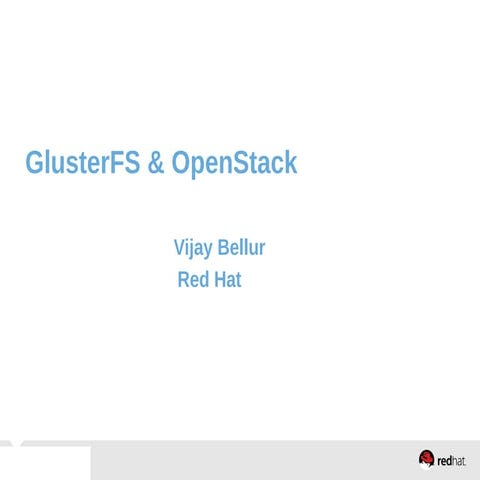 GlusterFS & OpenStack

Vijay Bellur
Red Hat

redhat.